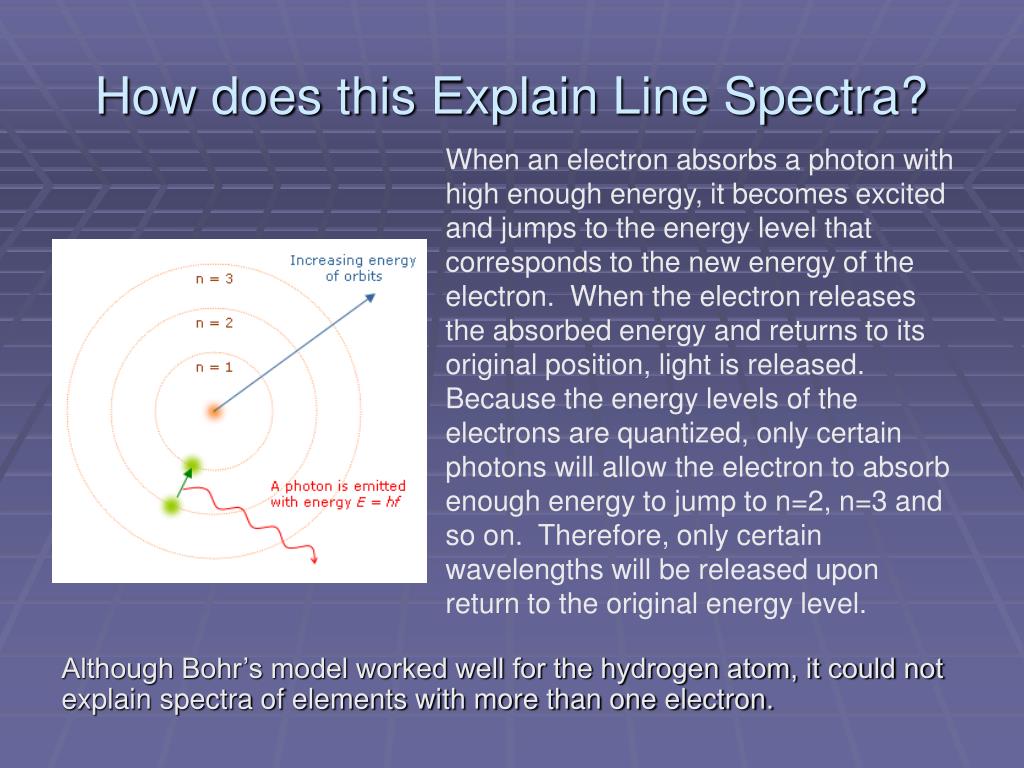 How does this Explain Line Spectra?

Increasing energy of orbits

n = 3

n = 2

n = 1

A photon is emitted with energy $E = hf$

When an electron absorbs a photon with high enough energy, it becomes excited and jumps to the energy level that corresponds to the new energy of the electron. When the electron releases the absorbed energy and returns to its original position, light is released. Because the energy levels of the electrons are quantized, only certain photons will allow the electron to absorb enough energy to jump to n=2, n=3 and so on. Therefore, only certain wavelengths will be released upon return to the original energy level.

Although Bohr's model worked well for the hydrogen atom, it could not explain spectra of elements with more than one electron.